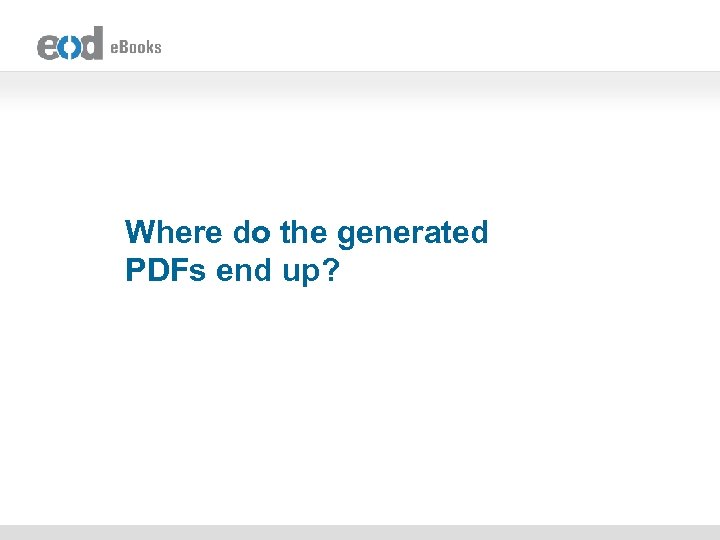 eod eBooks

Where do the generated PDFs end up?